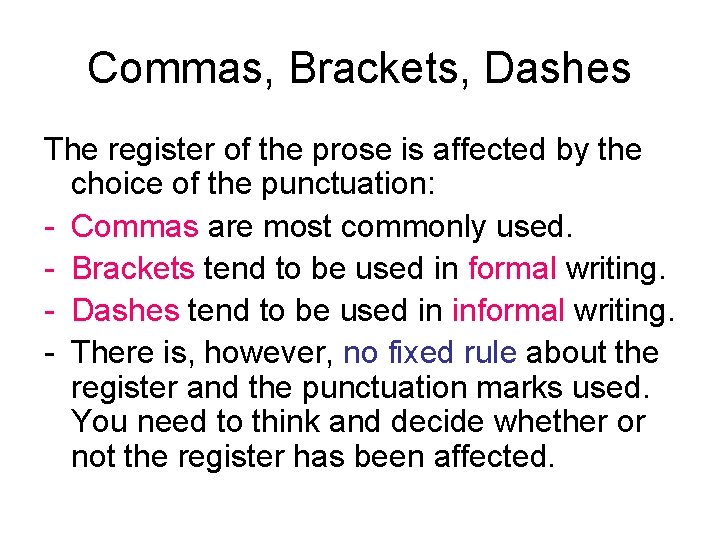 Commas, Brackets, Dashes

The register of the prose is affected by the choice of the punctuation:

- Commas are most commonly used.
- Brackets tend to be used in formal writing.
- Dashes tend to be used in informal writing.
- There is, however, no fixed rule about the register and the punctuation marks used. You need to think and decide whether or not the register has been affected.